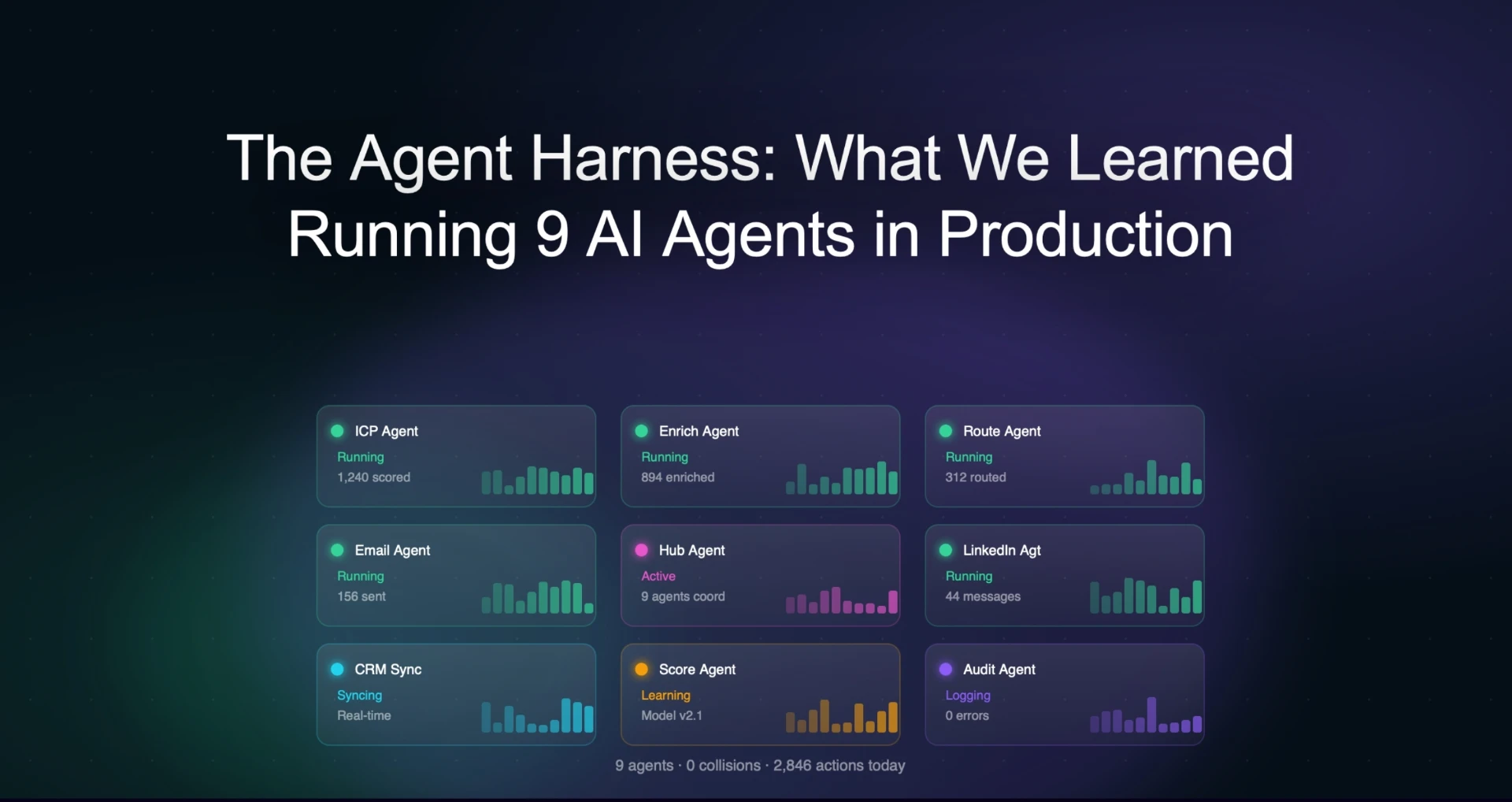 The Agent Harness: What We Learned Running 9 AI Agents in Production

ICP Agent
Running
1,240 scored

Enrich Agent
Running
894 enriched

Route Agent
Running
312 routed

Email Agent
Running
156 sent

Hub Agent
Active
9 agents coord

LinkedIn Agt
Running
44 messages

CRM Sync
Syncing
Real-time

Score Agent
Learning
Model v2.1

Audit Agent
Logging
0 errors

9 agents · 0 collisions · 2,846 actions today